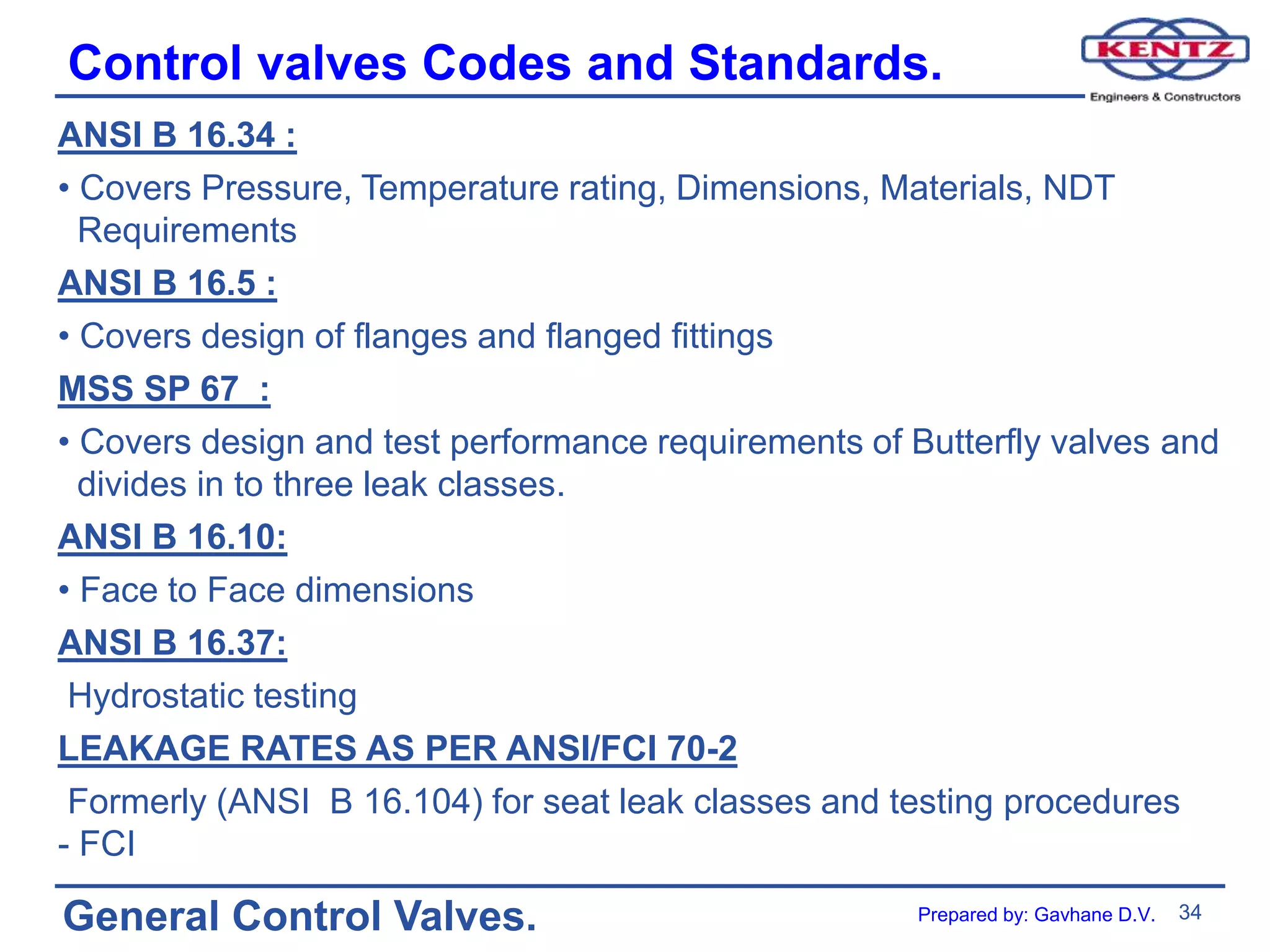 Control valves Codes and Standards.

KENTZ
Engineers & Constructors

ANSI B 16.34 :

• Covers Pressure, Temperature rating, Dimensions, Materials, NDT Requirements

ANSI B 16.5 :

• Covers design of flanges and flanged fittings

MSS SP 67 :

• Covers design and test performance requirements of Butterfly valves and divides in to three leak classes.

ANSI B 16.10:

• Face to Face dimensions

ANSI B 16.37:

Hydrostatic testing

LEAKAGE RATES AS PER ANSI/FCI 70-2

Formerly (ANSI B 16.104) for seat leak classes and testing procedures - FCI

General Control Valves.

Prepared by: Gavhane D.V.

34